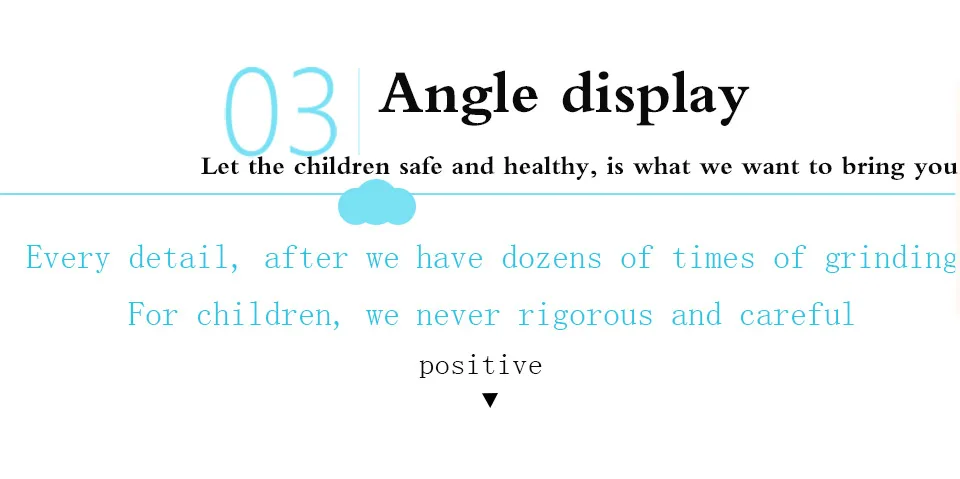 03 Angle display

Let the children safe and healthy, is what we want to bring you

Every detail, after we have dozens of times of grinding

For children, we never rigorous and careful

positive

▼